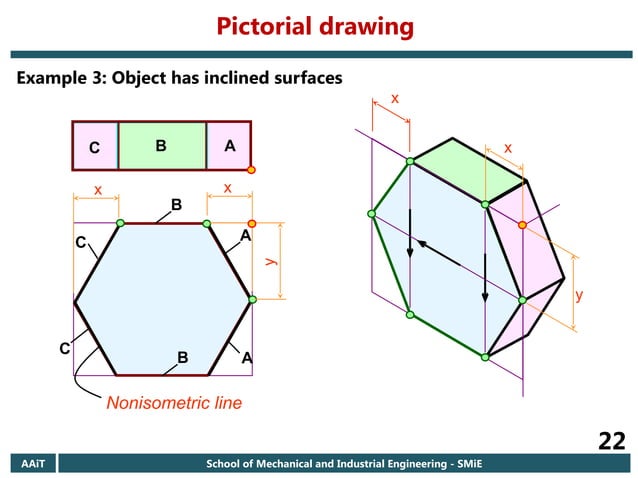 Pictorial drawing

Example 3: Object has inclined surfaces

C B A

x x

B

C A

y

C B A

Nonisometric line

x

x

y

22

AAiT School of Mechanical and Industrial Engineering - SMiE